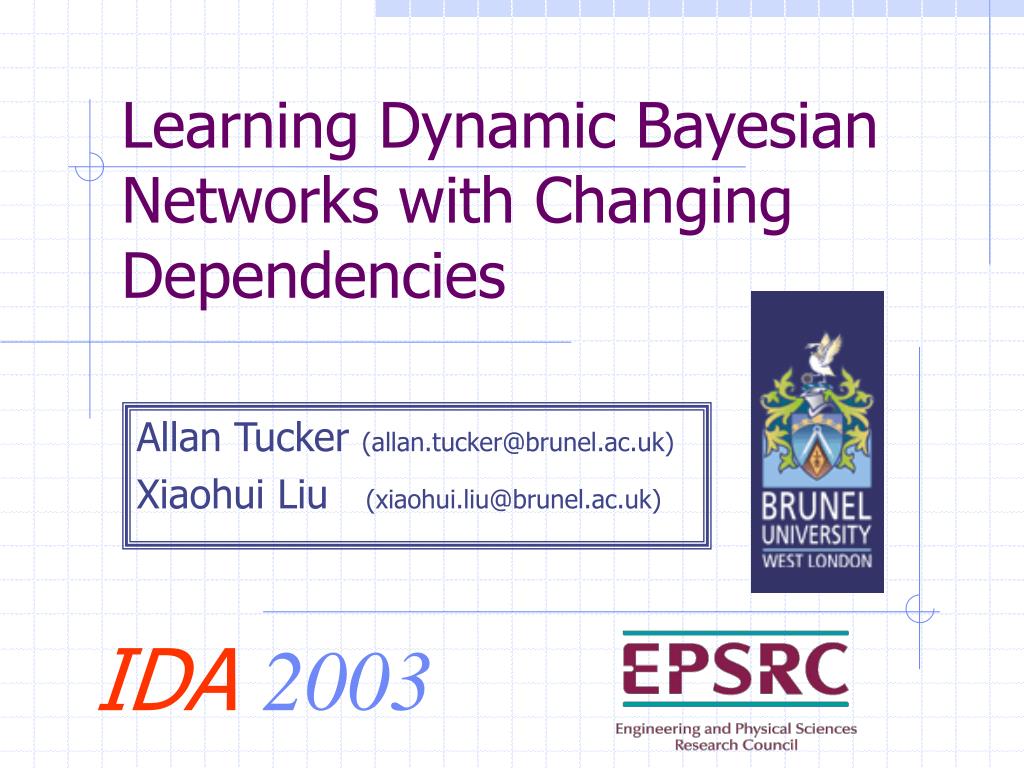 Learning Dynamic Bayesian Networks with Changing Dependencies

Allan Tucker (allan.tucker@brunel.ac.uk)
Xiaohui Liu (xiaohui.liu@brunel.ac.uk)

BRUNEL UNIVERSITY WEST LONDON

IDA 2003

EPSRC
Engineering and Physical Sciences Research Council